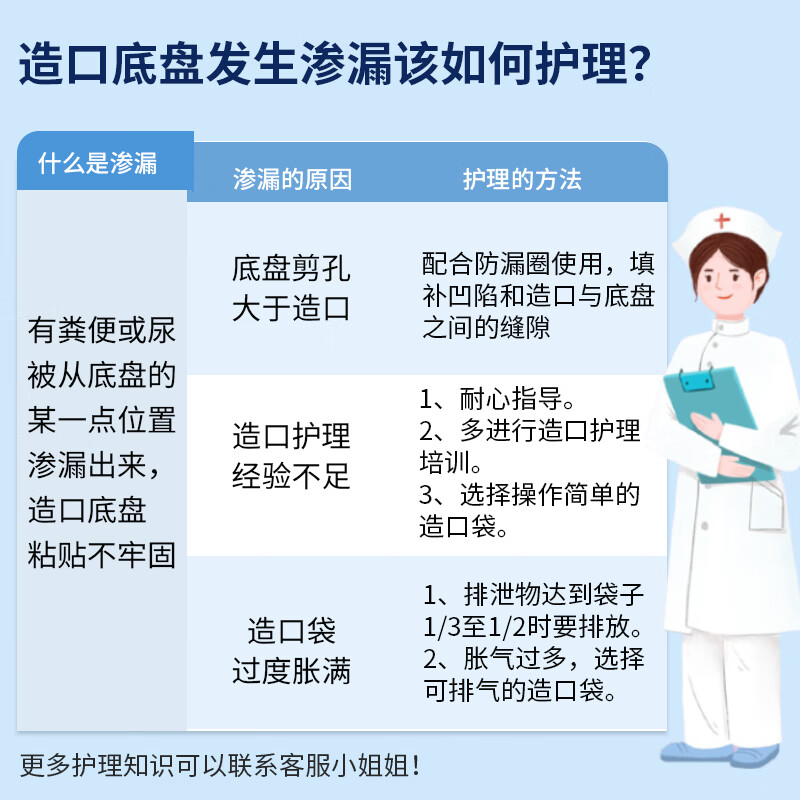 造口底盘发生渗漏该如何护理?

| 什么是渗漏 | 渗漏的原因 | 护理的方法 |
|---|---|---|
| 有粪便或尿被从底盘的某一点位置渗漏出来,造口底盘粘贴不牢固 | 底盘剪孔大于造口 | 配合防漏圈使用,填补凹陷和造口与底盘之间的缝隙 |
| | 造口护理经验不足 | 1、耐心指导。 2、多进行造口护理培训。 3、选择操作简单的造口袋。 |
| | 造口袋过度胀满 | 1、排泄物达到袋子1/3至1/2时要排放。 2、胀气过多,选择可排气的造口袋。 |

更多护理知识可以联系客服小姐姐!